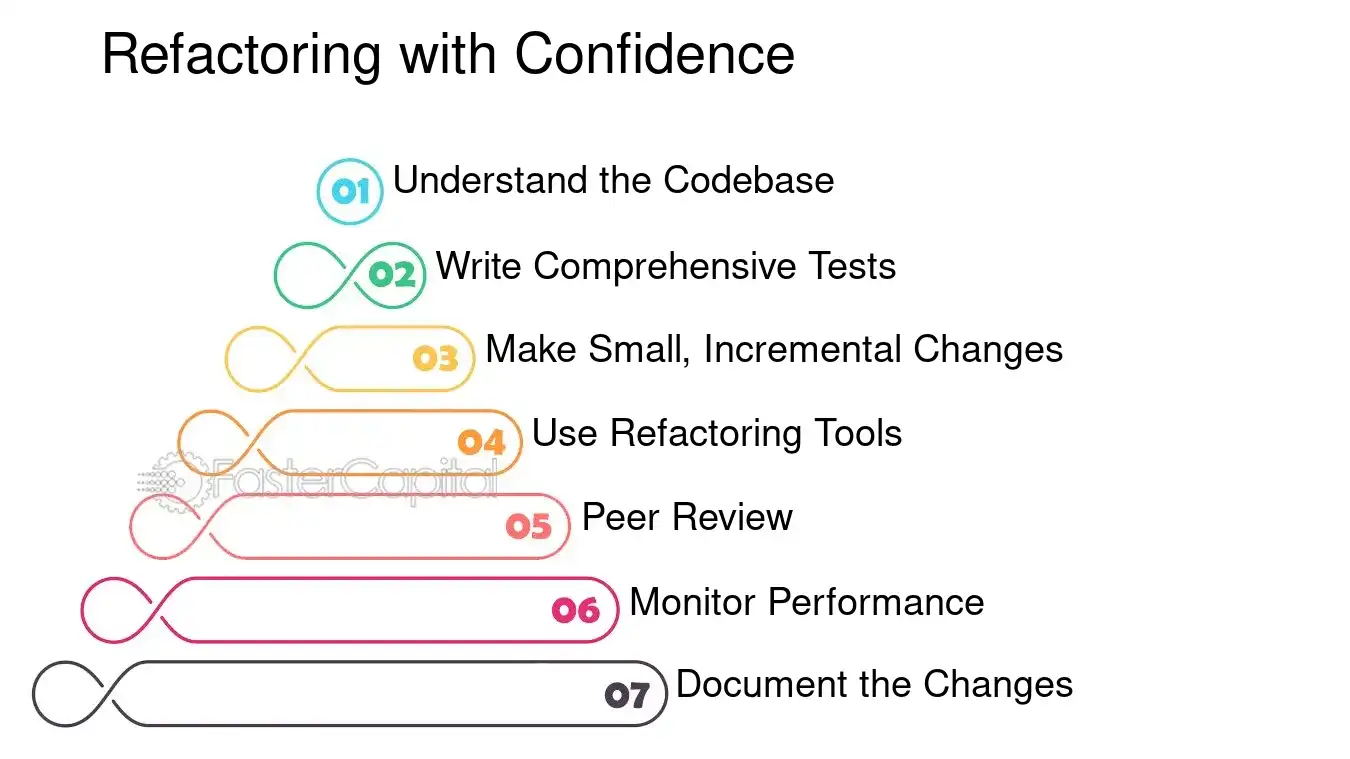 Refactoring with Confidence

01 Understand the Codebase

02 Write Comprehensive Tests

03 Make Small, Incremental Changes

04 Use Refactoring Tools

05 Peer Review

06 Monitor Performance

07 Document the Changes

FasterCapital